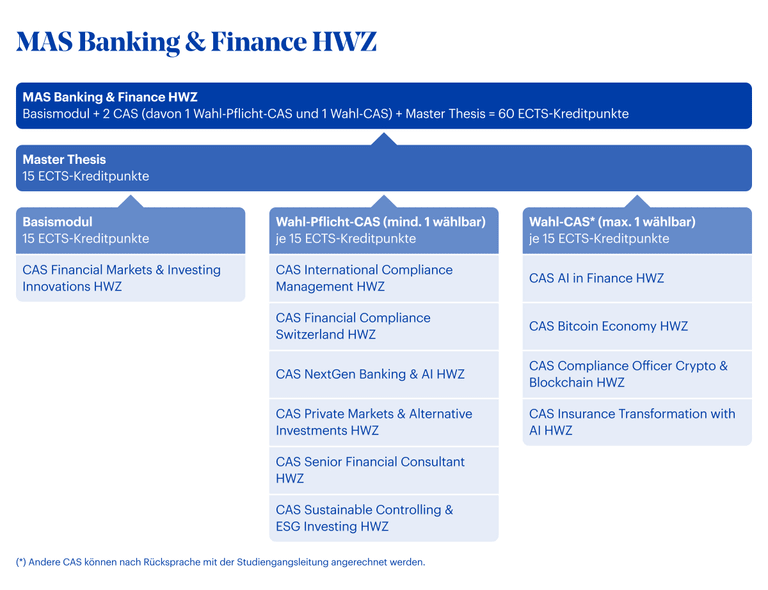 MAS Banking & Finance HWZ

MAS Banking & Finance HWZ
Basismodul + 2 CAS (davon 1 Wahl-Pflicht-CAS und 1 Wahl-CAS) + Master Thesis = 60 ECTS-Kreditpunkte

Master Thesis
15 ECTS-Kreditpunkte

Basismodul
15 ECTS-Kreditpunkte

CAS Financial Markets & Investing Innovations HWZ

Wahl-Pflicht-CAS (mind. 1 wählbar)
je 15 ECTS-Kreditpunkte

CAS International Compliance Management HWZ

CAS Financial Compliance Switzerland HWZ

CAS NextGen Banking & AI HWZ

CAS Private Markets & Alternative Investments HWZ

CAS Senior Financial Consultant HWZ

CAS Sustainable Controlling & ESG Investing HWZ

Wahl-CAS* (max. 1 wählbar)
je 15 ECTS-Kreditpunkte

CAS AI in Finance HWZ

CAS Bitcoin Economy HWZ

CAS Compliance Officer Crypto & Blockchain HWZ

CAS Insurance Transformation with AI HWZ

(*) Andere CAS können nach Rücksprache mit der Studiengangsleitung angerechnet werden.